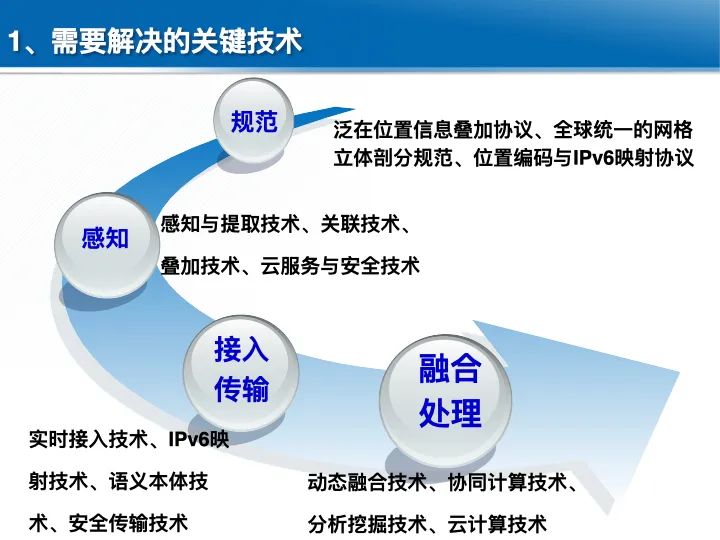 1、需要解决的关键技术

规范

泛在位置信息叠加协议、全球统一的网格立体剖分规范、位置编码与IPv6映射协议

感知

感知与提取技术、关联技术、叠加技术、云服务与安全技术

接入传输

实时接入技术、IPv6映射技术、语义本体技术、安全传输技术

融合处理

动态融合技术、协同计算技术、分析挖掘技术、云计算技术